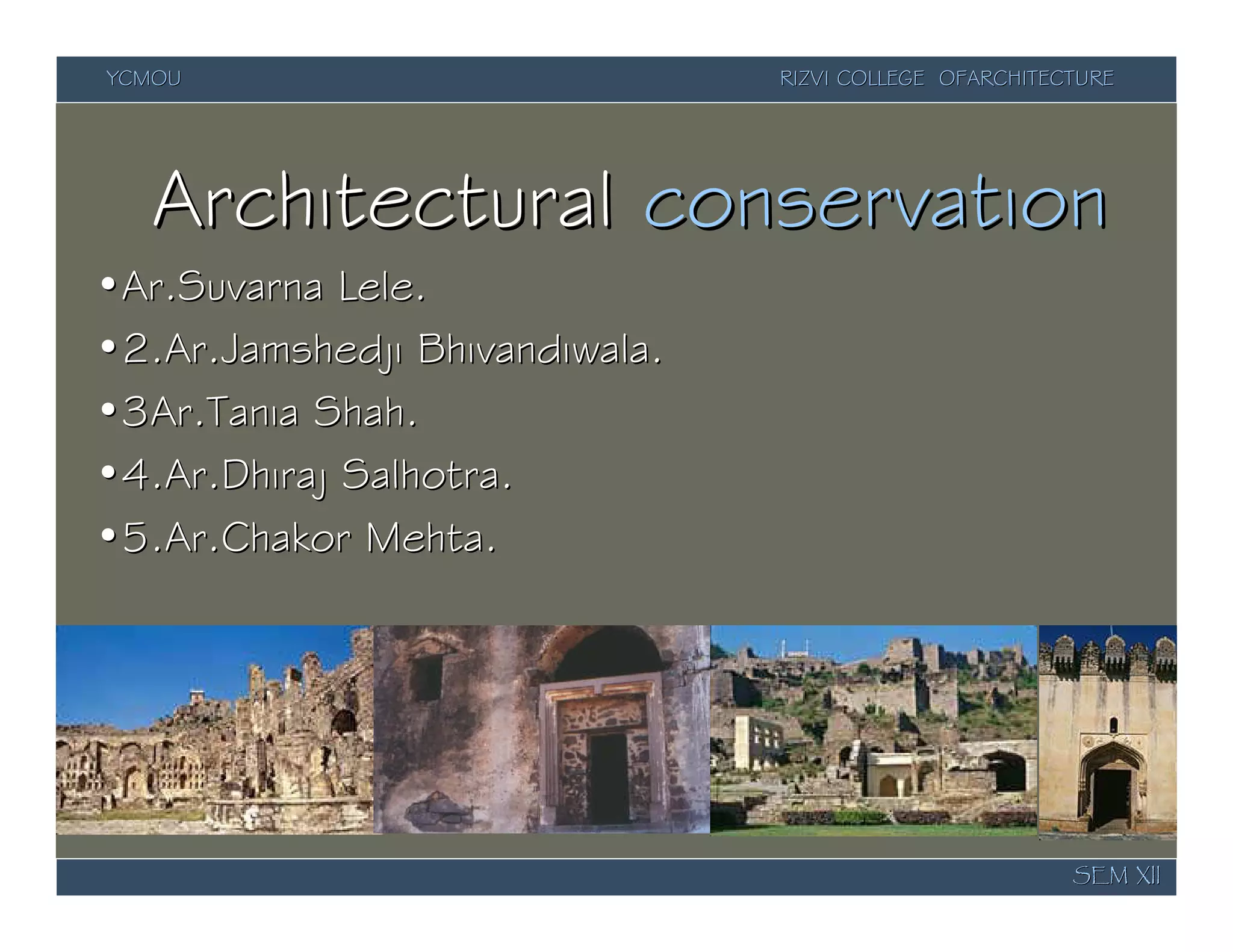 YCMOU

RIZVI COLLEGE OFARCHITECTURE

Architectural conservation

• Ar.Suvarna Lele.
• 2.Ar.Jamshedji Bhivandiwala.
• 3Ar.Tania Shah.
• 4.Ar.Dhiraj Salhotra.
• 5.Ar.Chakor Mehta.

SEM XII